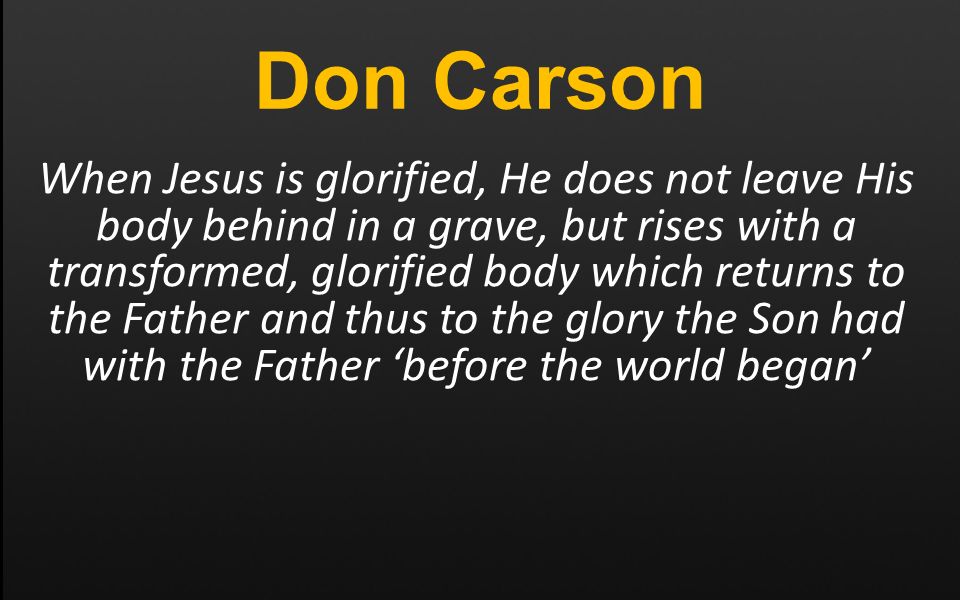 Don Carson

When Jesus is glorified, He does not leave His body behind in a grave, but rises with a transformed, glorified body which returns to the Father and thus to the glory the Son had with the Father ‘before the world began’